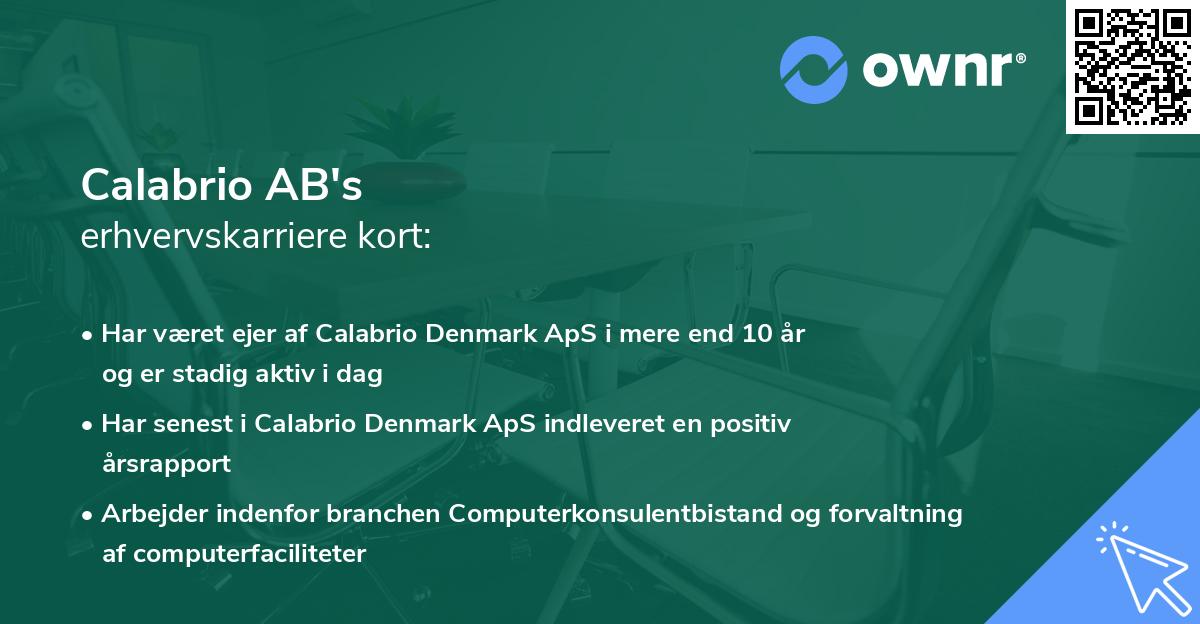 ownr®

Calabrio AB's
erhvervskarriere kort:

• Har været ejer af Calabrio Denmark ApS i mere end 10 år og er stadig aktiv i dag

• Har senest i Calabrio Denmark ApS indleveret en positiv årsrapport

• Arbejder indenfor branchen Computerkonsulentbistand og forvaltning af computerfaciliteter